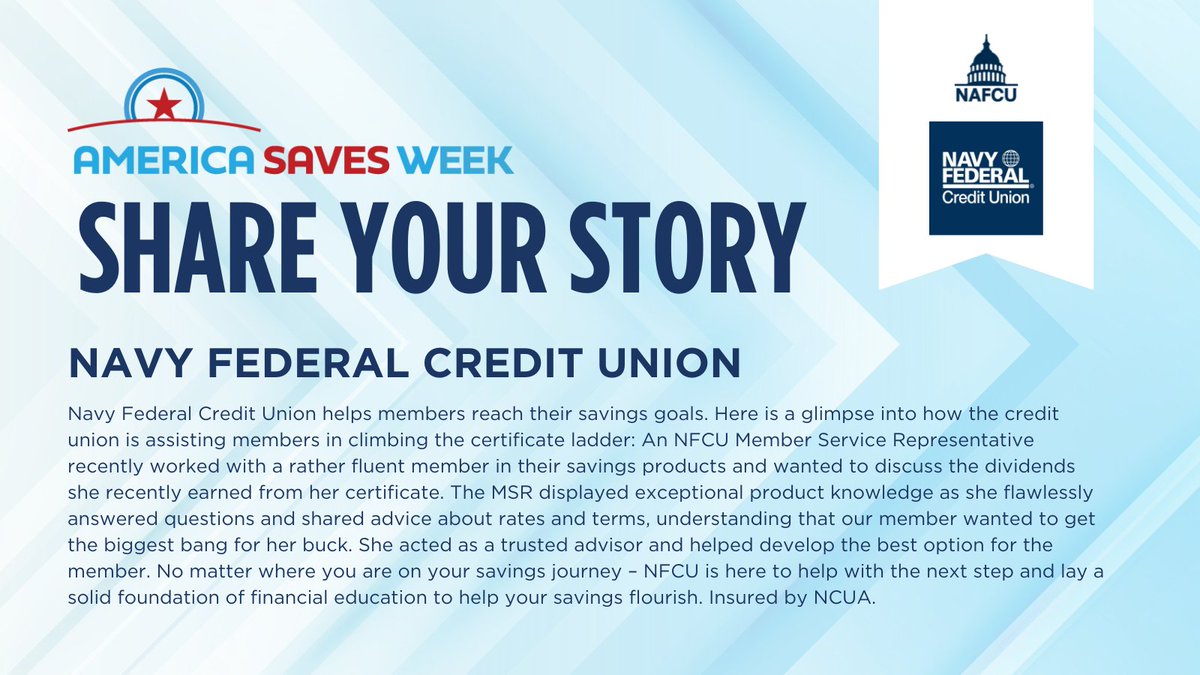 AMERICA SAVES WEEK

SHARE YOUR STORY

NAFCU

NAVY FEDERAL Credit Union

NAVY FEDERAL CREDIT UNION

Navy Federal Credit Union helps members reach their savings goals. Here is a glimpse into how the credit union is assisting members in climbing the certificate ladder: An NFCU Member Service Representative recently worked with a rather fluent member in their savings products and wanted to discuss the dividends she recently earned from her certificate. The MSR displayed exceptional product knowledge as she flawlessly answered questions and shared advice about rates and terms, understanding that our member wanted to get the biggest bang for her buck. She acted as a trusted advisor and helped develop the best option for the member. No matter where you are on your savings journey – NFCU is here to help with the next step and lay a solid foundation of financial education to help your savings flourish. Insured by NCUA.